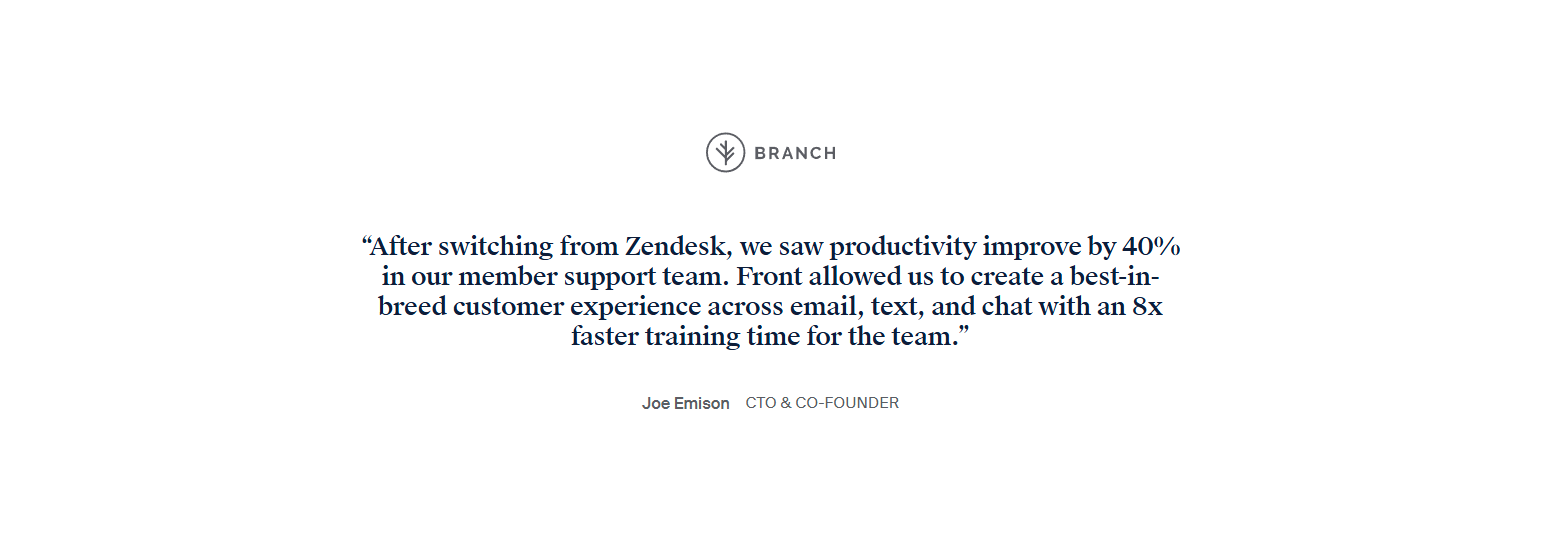 BRANCH

“After switching from Zendesk, we saw productivity improve by 40% in our member support team. Front allowed us to create a best-in-breed customer experience across email, text, and chat with an 8x faster training time for the team.”

Joe Emison CTO & CO-FOUNDER